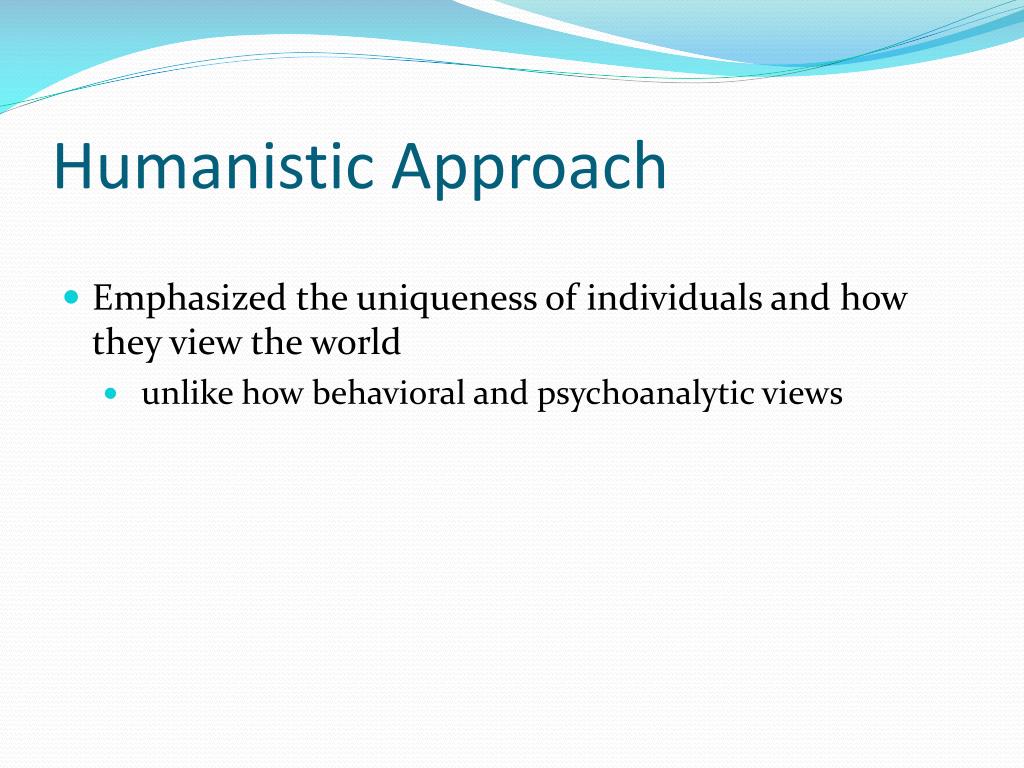 Humanistic Approach

- Emphasized the uniqueness of individuals and how they view the world
  - unlike how behavioral and psychoanalytic views